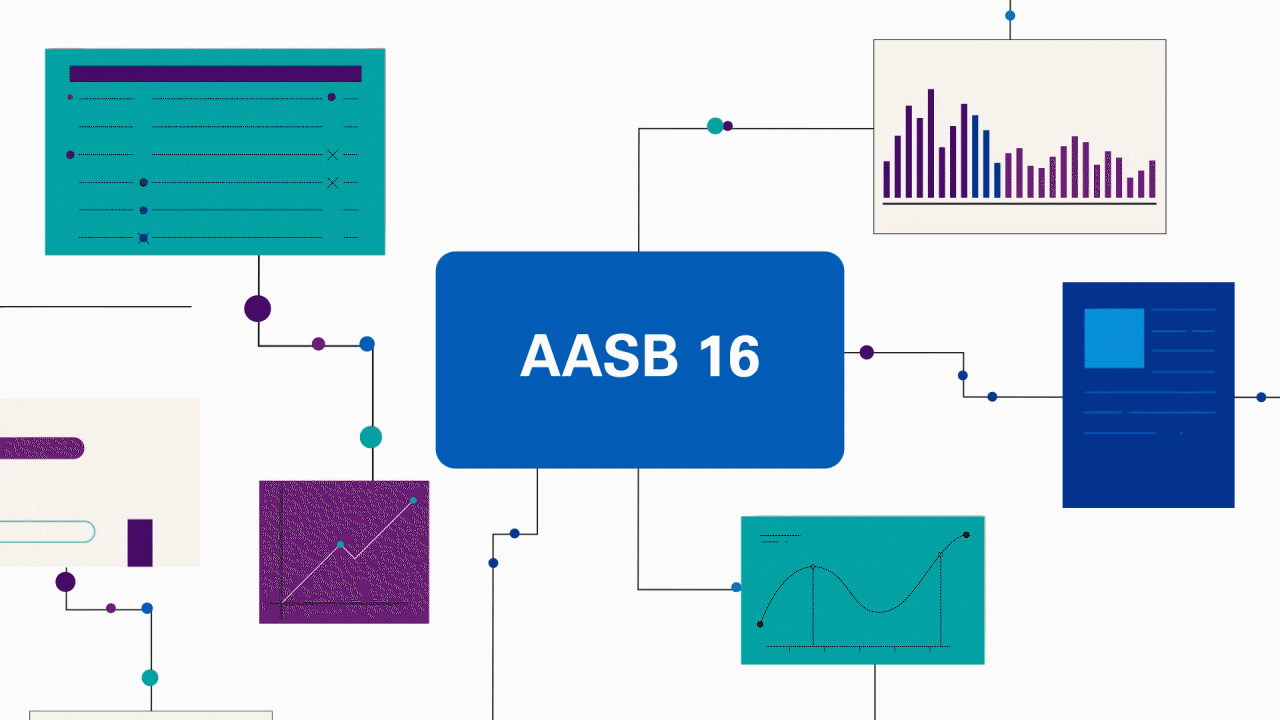 AASB 16